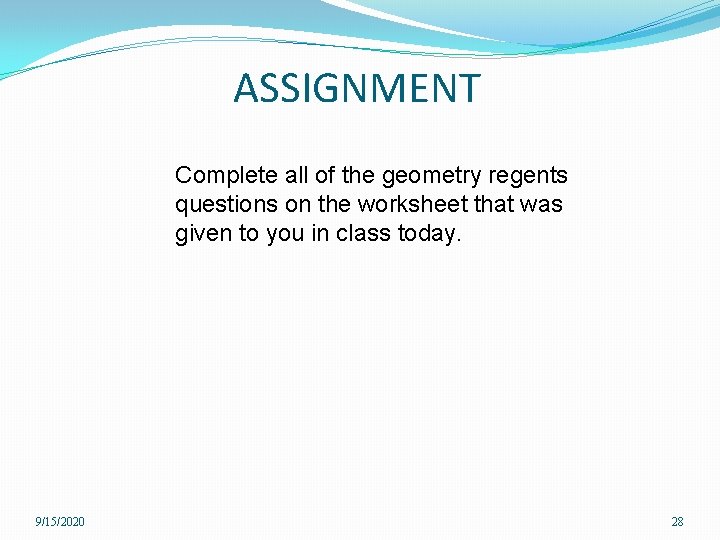 ASSIGNMENT

Complete all of the geometry regents questions on the worksheet that was given to you in class today.

9/15/2020

28